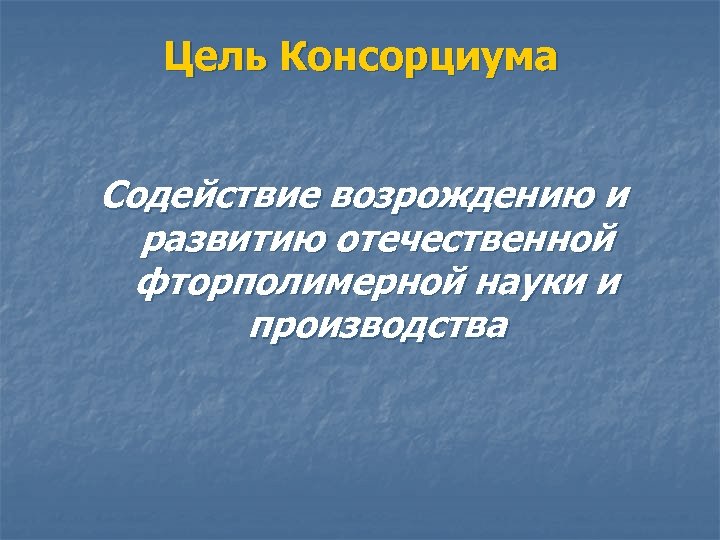 Цель Консорциума

Содействие возрождению и развитию отечественной фторполимерной науки и производства